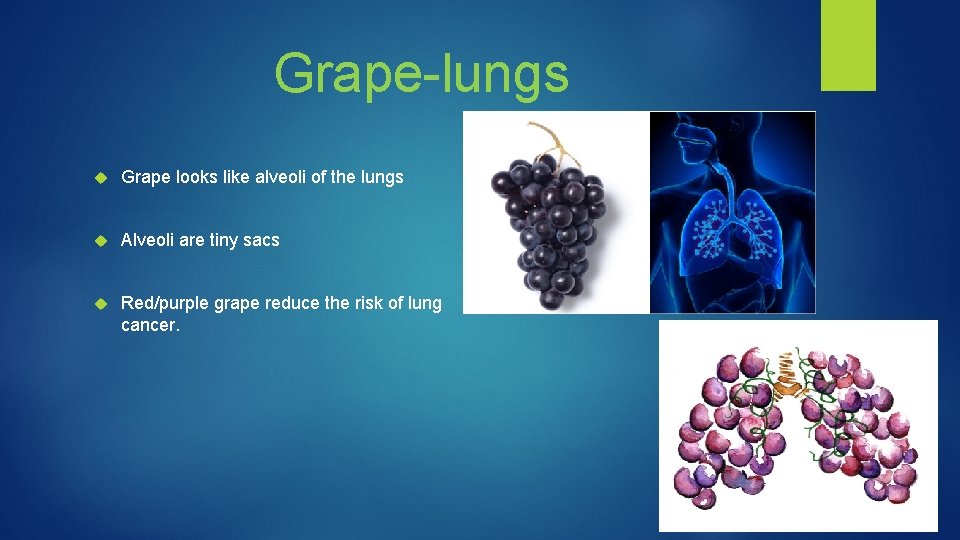 Grape-lungs

Grape looks like alveoli of the lungs

Alveoli are tiny sacs

Red/purple grape reduce the risk of lung cancer.